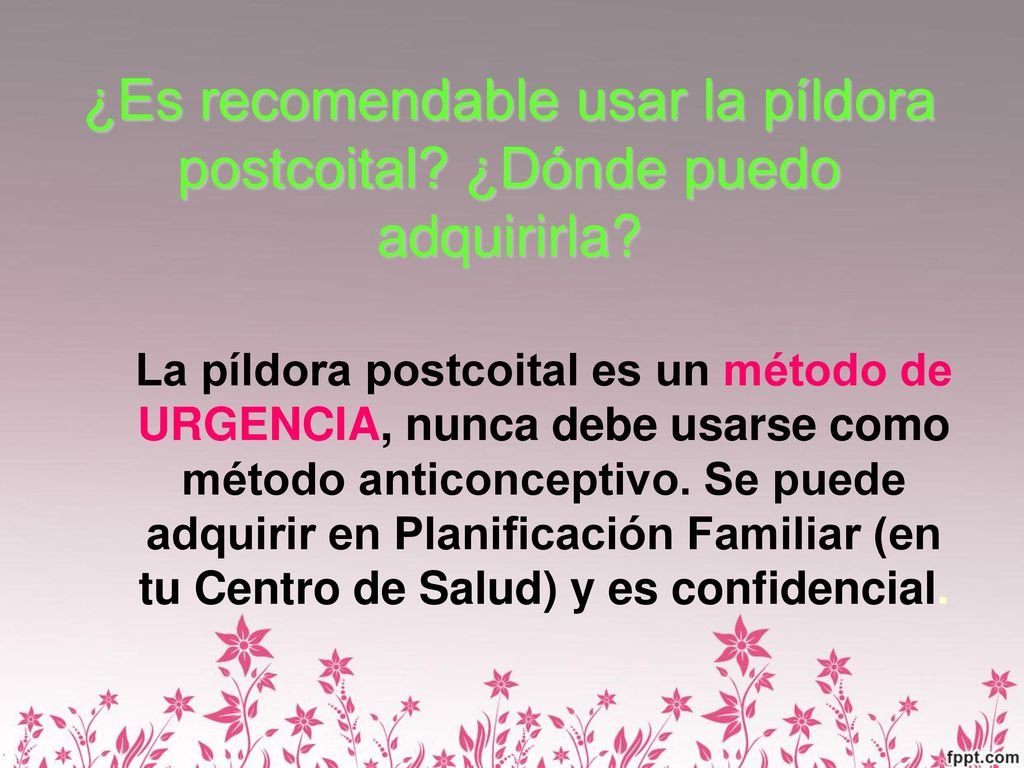 ¿Es recomendable usar la píldora postcoital? ¿Dónde puedo adquirirla?

La píldora postcoital es un método de URGENCIA, nunca debe usarse como método anticonceptivo. Se puede adquirir en Planificación Familiar (en tu Centro de Salud) y es confidencial.

fppt.com